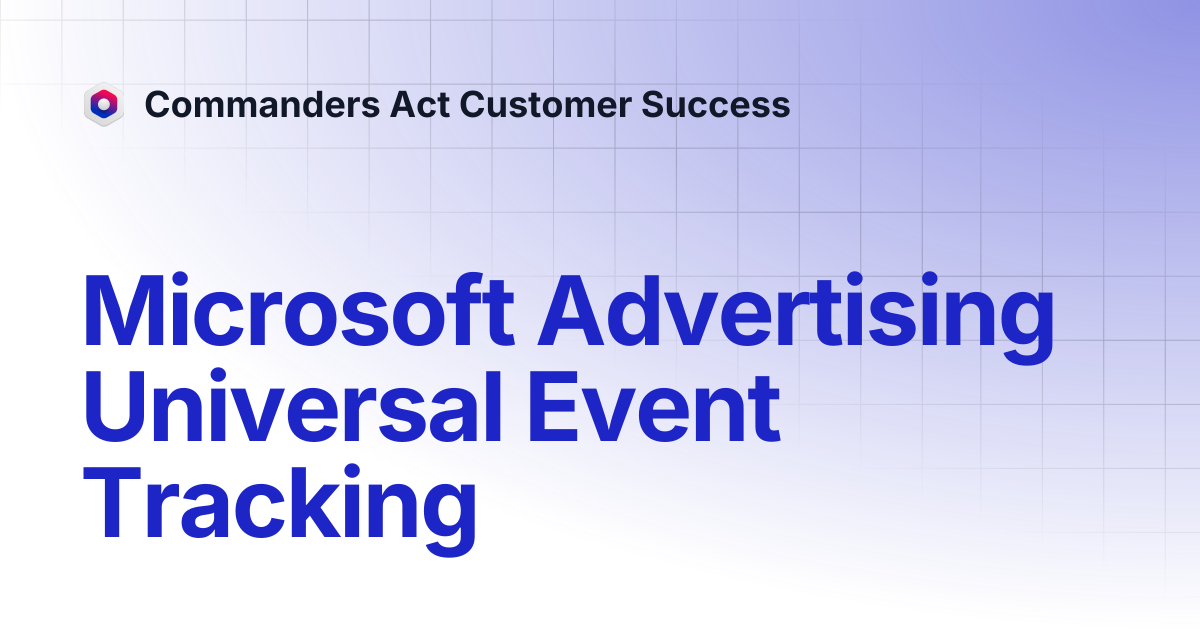 Commanders Act Customer Success

Microsoft Advertising Universal Event Tracking